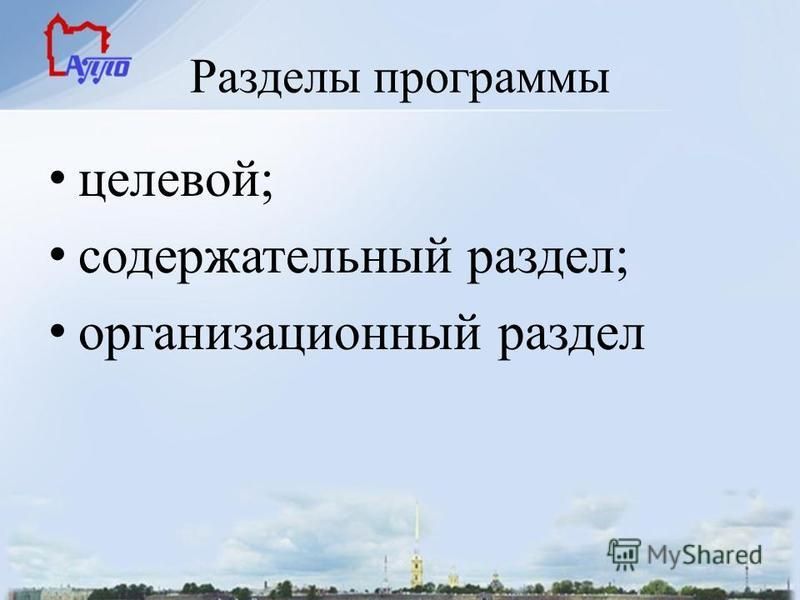 АППО

Разделы программы

• целевой;
• содержательный раздел;
• организационный раздел

MyShared